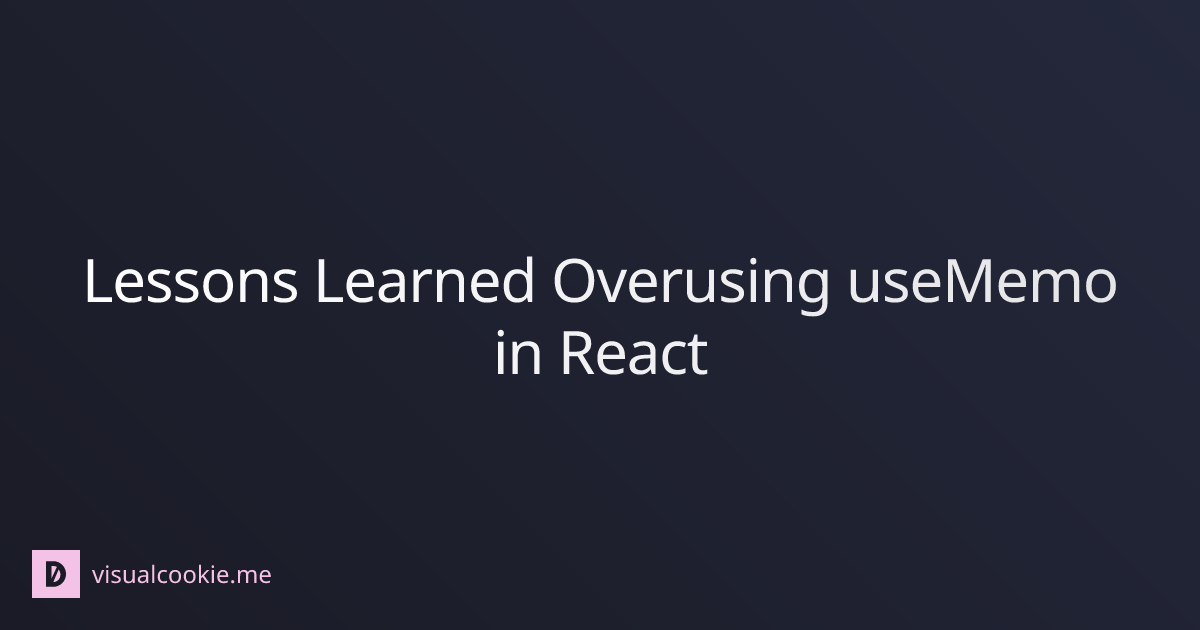 Lessons Learned Overusing useMemo in React

D visualcookie.me